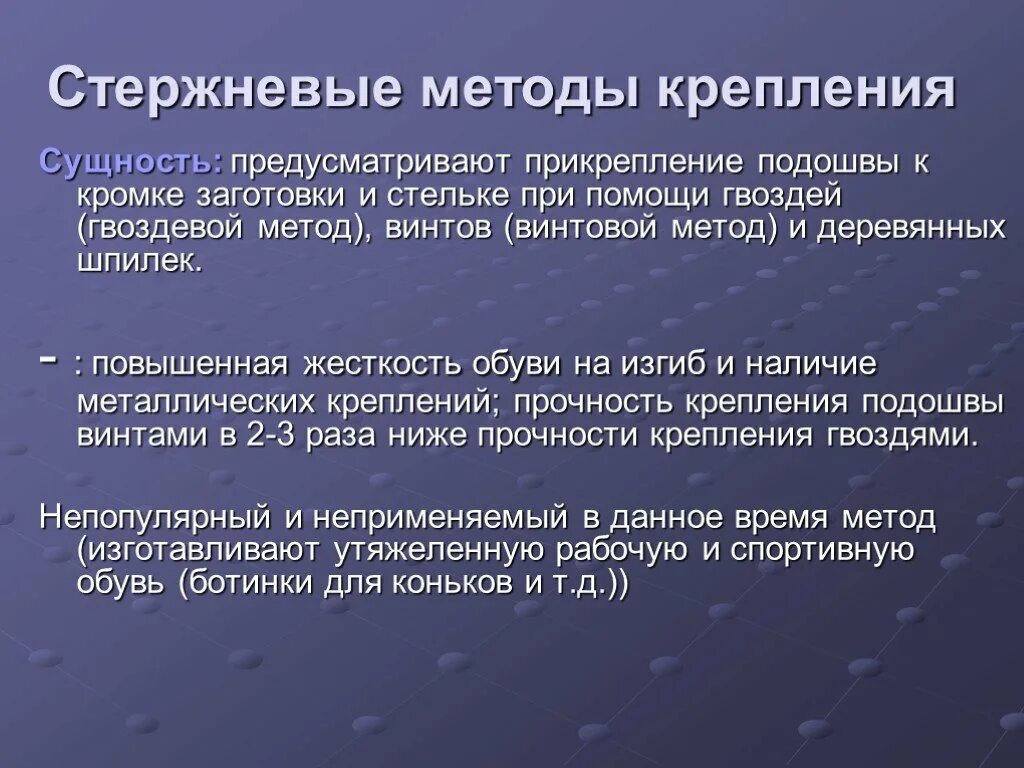 Стержневые методы крепления

Сущность: предусматривают прикрепление подошвы к кромке заготовки и стельке при помощи гвоздей (гвоздевой метод), винтов (винтовой метод) и деревянных шпилек.

- : повышенная жесткость обуви на изгиб и наличие металлических креплений; прочность крепления подошвы винтами в 2-3 раза ниже прочности крепления гвоздями.

Непопулярный и неприменяемый в данное время метод (изготавливают утяжеленную рабочую и спортивную обувь (ботинки для коньков и т.д.))